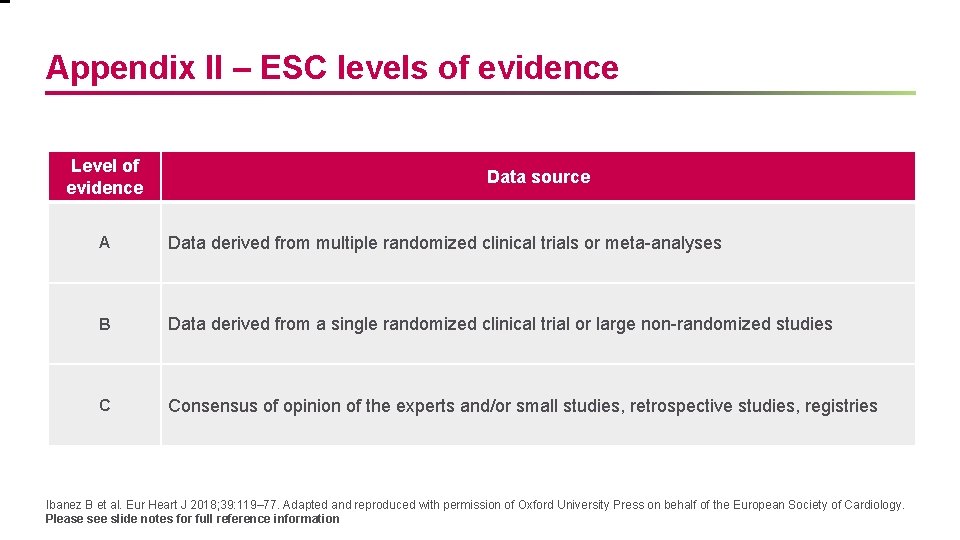 Appendix II – ESC levels of evidence

| Level of evidence | Data source |
|---|---|
| A | Data derived from multiple randomized clinical trials or meta-analyses |
| B | Data derived from a single randomized clinical trial or large non-randomized studies |
| C | Consensus of opinion of the experts and/or small studies, retrospective studies, registries |

Ibanez B et al. Eur Heart J 2018;39:119–77. Adapted and reproduced with permission of Oxford University Press on behalf of the European Society of Cardiology.
Please see slide notes for full reference information